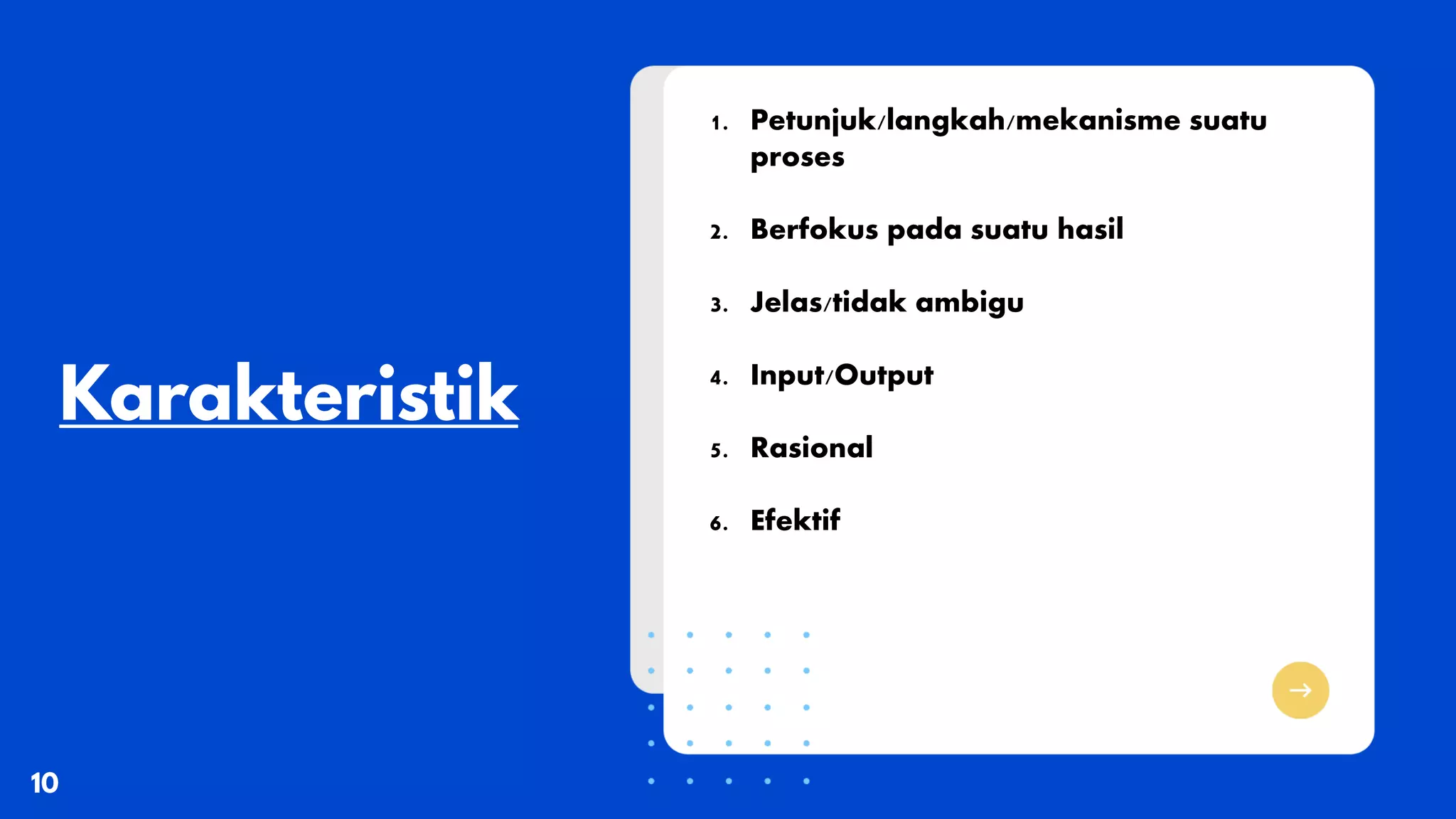 Karakteristik

1. Petunjuk/langkah/mekanisme suatu proses
2. Berfokus pada suatu hasil
3. Jelas/tidak ambigu
4. Input/Output
5. Rasional
6. Efektif

10